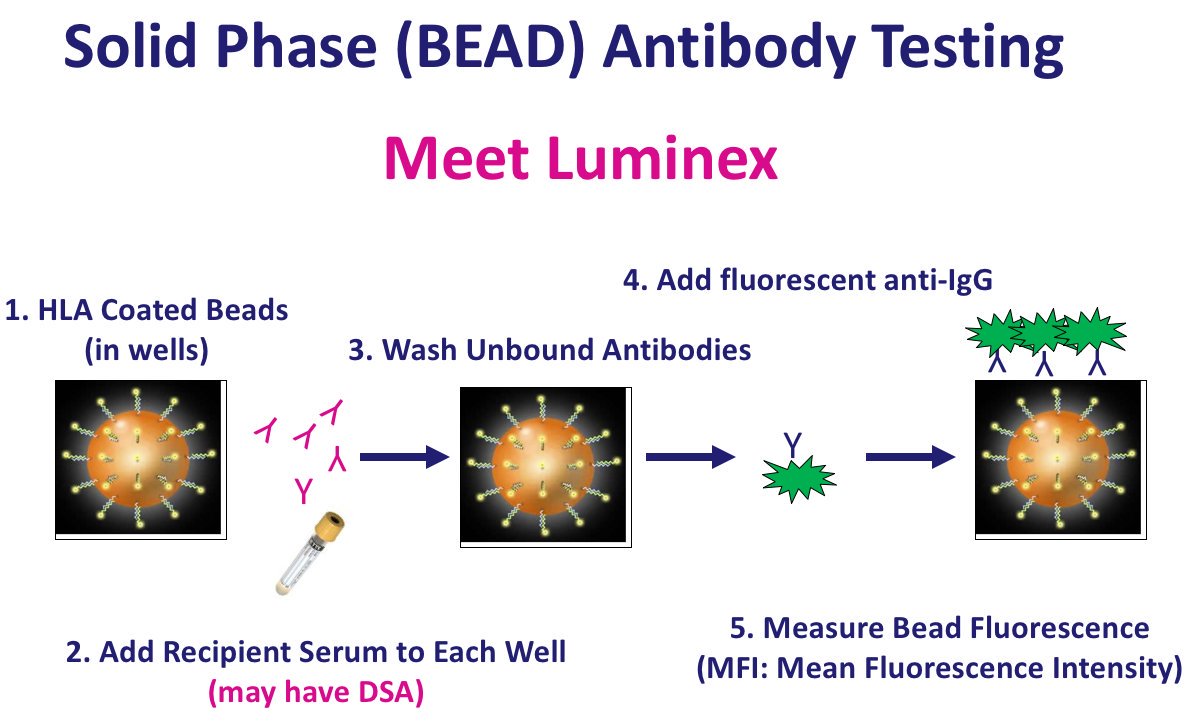 Solid Phase (BEAD) Antibody Testing

Meet Luminex

1. HLA Coated Beads (in wells)

2. Add Recipient Serum to Each Well
(may have DSA)

3. Wash Unbound Antibodies

4. Add fluorescent anti-IgG

5. Measure Bead Fluorescence
(MFI: Mean Fluorescence Intensity)